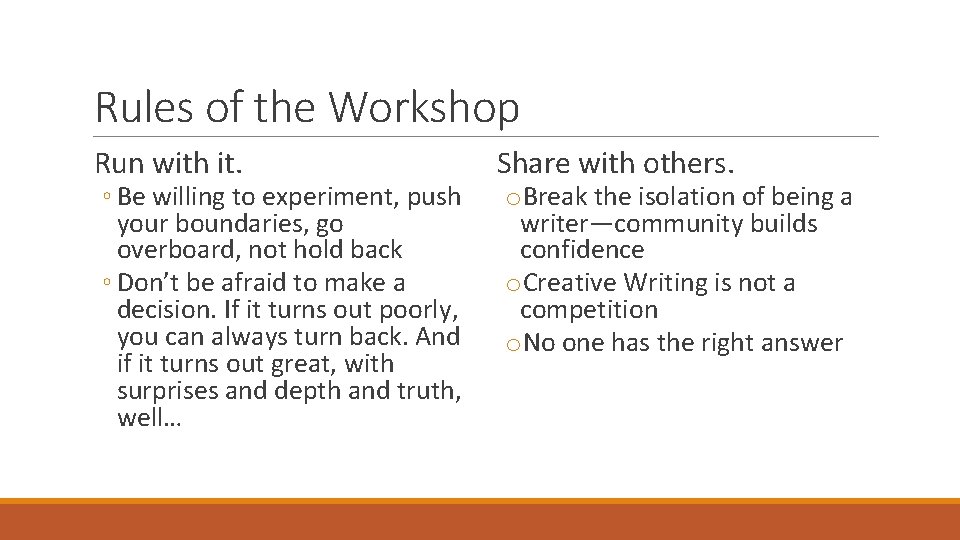 Rules of the Workshop

Run with it.

◦ Be willing to experiment, push your boundaries, go overboard, not hold back

◦ Don’t be afraid to make a decision. If it turns out poorly, you can always turn back. And if it turns out great, with surprises and depth and truth, well…

Share with others.

o Break the isolation of being a writer—community builds confidence

o Creative Writing is not a competition

o No one has the right answer